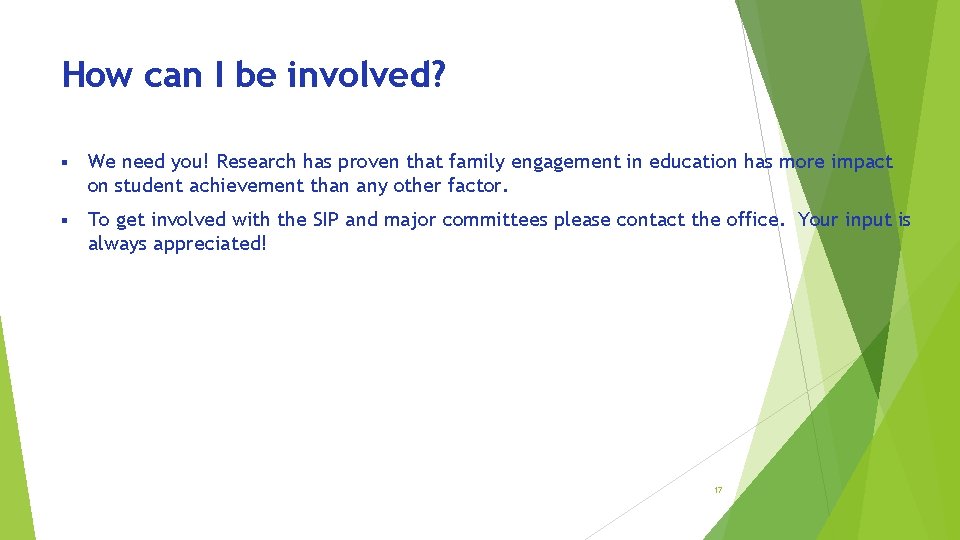 How can I be involved?

▪ We need you! Research has proven that family engagement in education has more impact on student achievement than any other factor.

▪ To get involved with the SIP and major committees please contact the office. Your input is always appreciated!

17